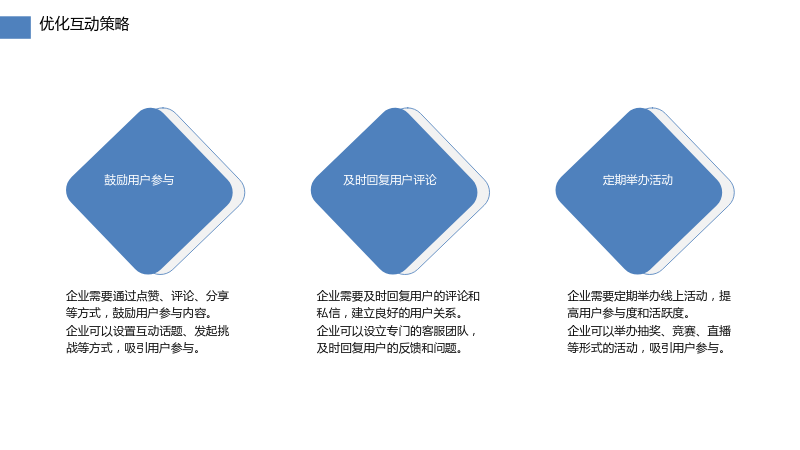 优化互动策略

鼓励用户参与

企业需要通过点赞、评论、分享等方式，鼓励用户参与内容。
企业可以设置互动话题、发起挑战等方式，吸引用户参与。

及时回复用户评论

企业需要及时回复用户的评论和私信，建立良好的用户关系。
企业可以设立专门的客服团队，及时回复用户的反馈和问题。

定期举办活动

企业需要定期举办线上活动，提高用户参与度和活跃度。
企业可以举办抽奖、竞赛、直播等形式的活动，吸引用户参与。